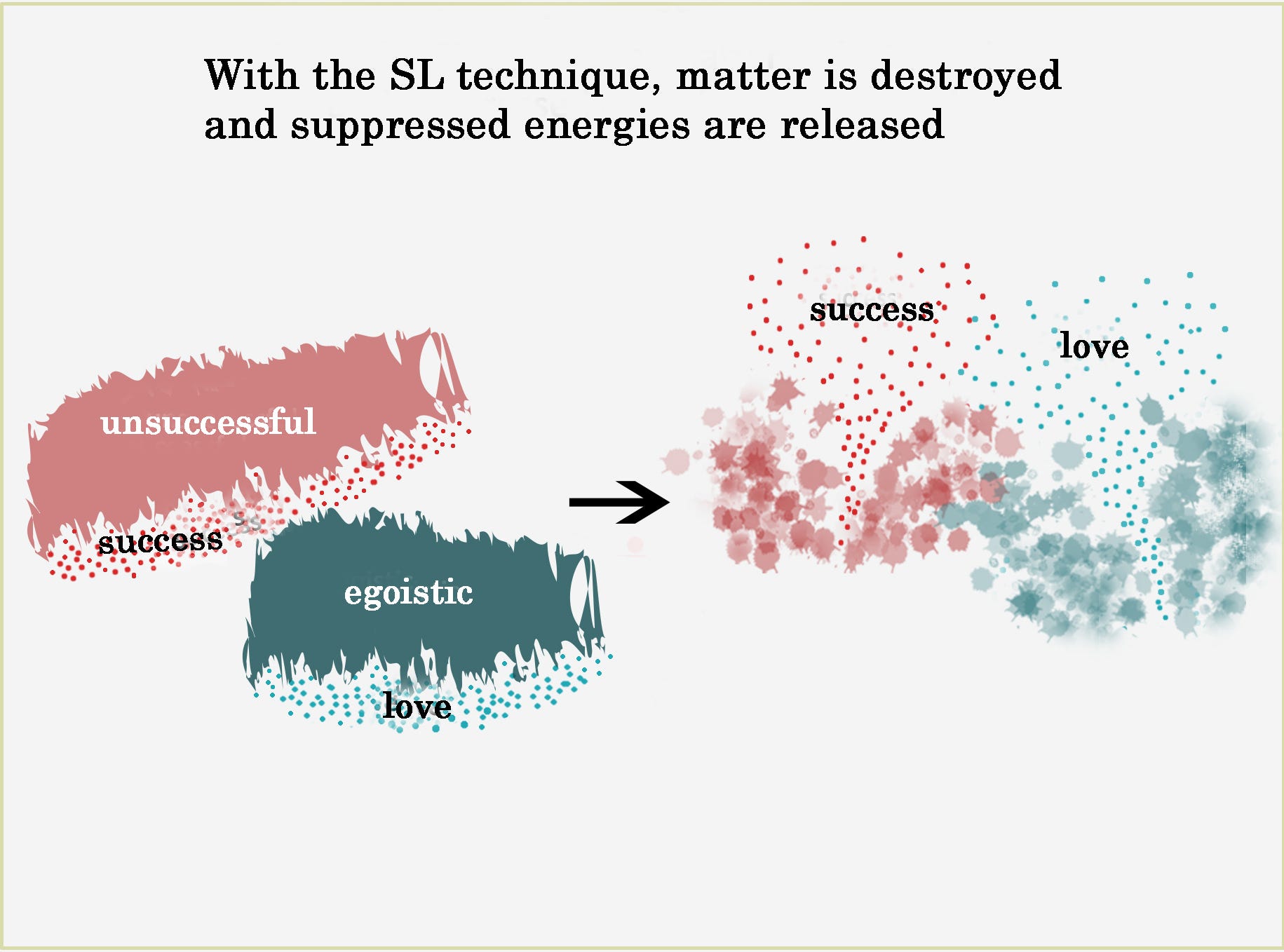 With the SL technique, matter is destroyed and suppressed energies are released

unsuccessful

success

egoistic

love

success

love